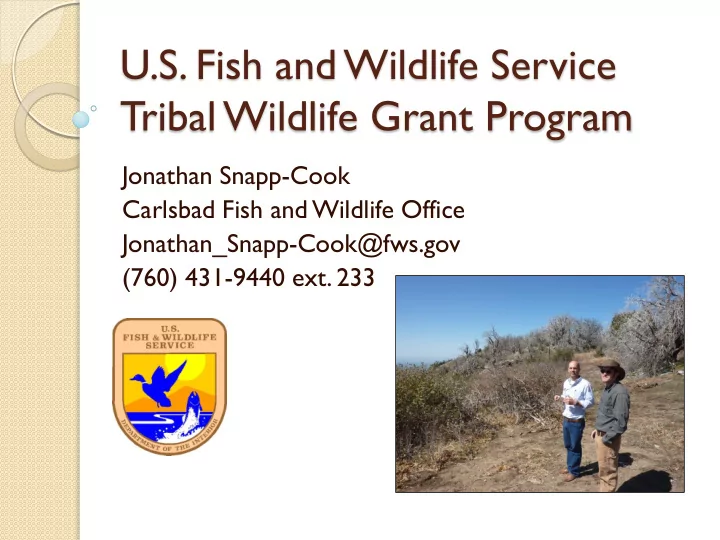 U.S. Fish and Wildlife Service
Tribal Wildlife Grant Program

Jonathan Snapp-Cook
Carlsbad Fish and Wildlife Office
Jonathan_Snapp-Cook@fws.gov
(760) 431-9440 ext. 233

U.S. FISH & WILDLIFE SERVICE
DEPARTMENT OF THE INTERIOR